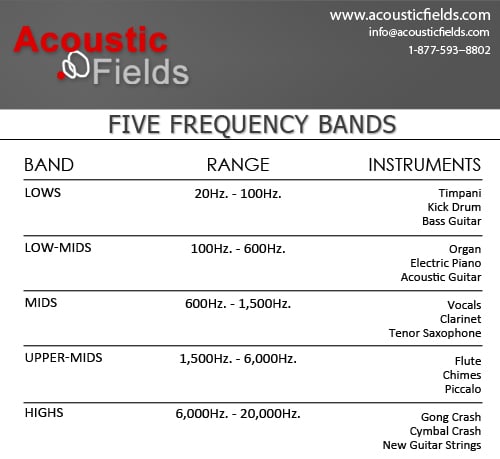 Acoustic Fields

www.acousticfields.com
info@acousticfields.com
1-877-593–8802

FIVE FREQUENCY BANDS

| BAND | RANGE | INSTRUMENTS |
|---|---|---|
| LOWS | 20Hz. - 100Hz. | Timpani Kick Drum Bass Guitar |
| LOW-MIDS | 100Hz. - 600Hz. | Organ Electric Piano Acoustic Guitar |
| MIDS | 600Hz. - 1,500Hz. | Vocals Clarinet Tenor Saxophone |
| UPPER-MIDS | 1,500Hz. - 6,000Hz. | Flute Chimes Piccalo |
| HIGHS | 6,000Hz. - 20,000Hz. | Gong Crash Cymbal Crash New Guitar Strings |